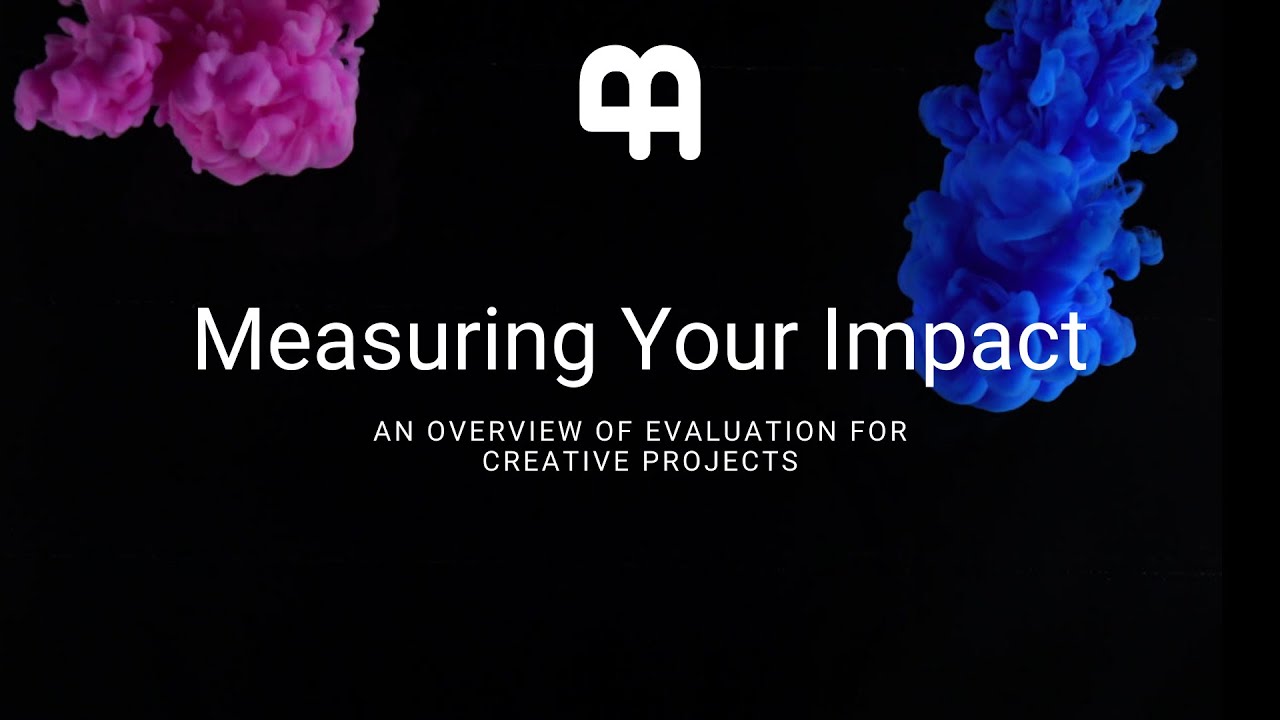 Measuring Your Impact

AN OVERVIEW OF EVALUATION FOR CREATIVE PROJECTS